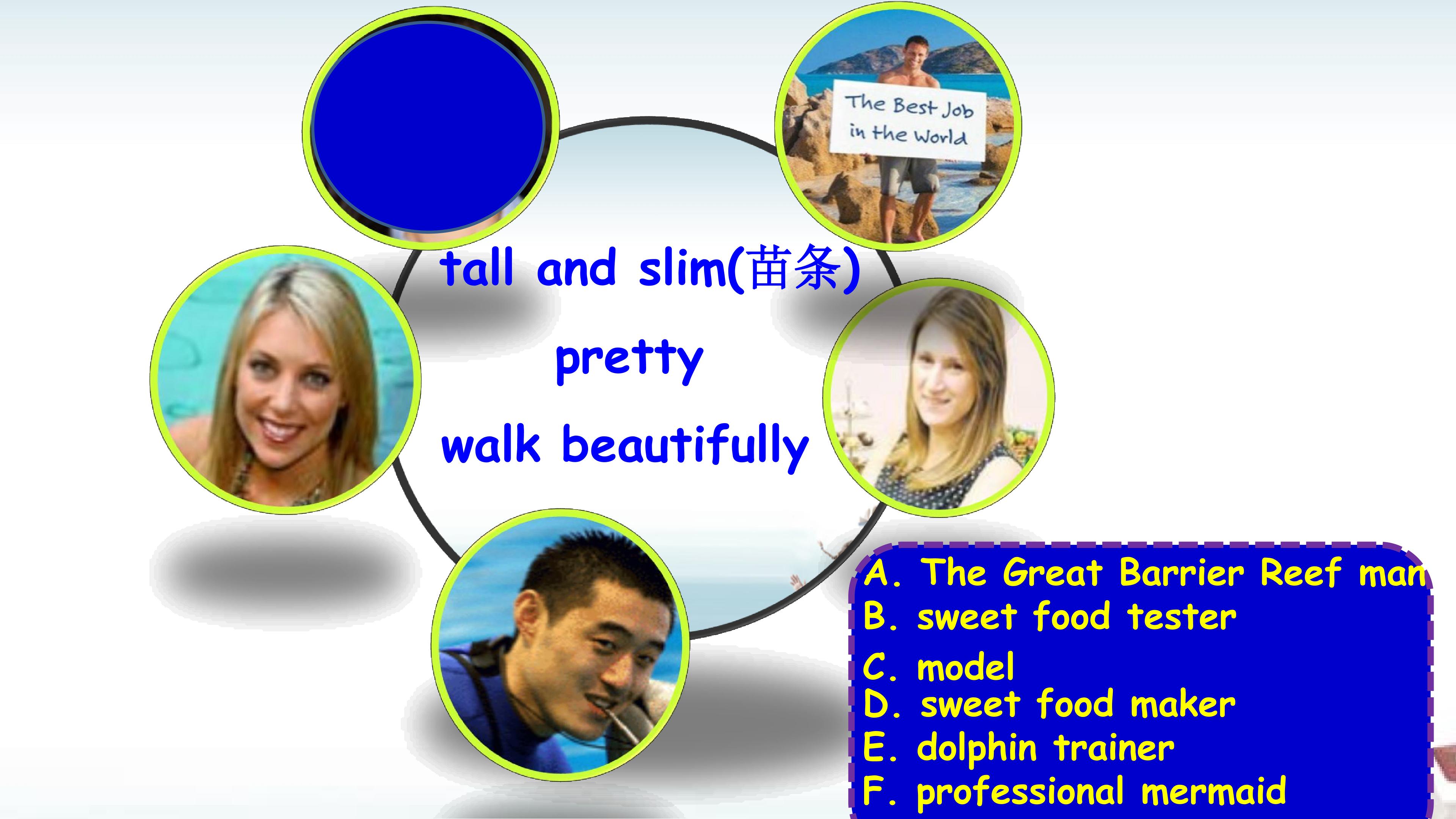 The Best Job in the World

tall and slim(苗条)

pretty

walk beautifully

A. The Great Barrier Reef man
B. sweet food tester
C. model
D. sweet food maker
E. dolphin trainer
F. professional mermaid